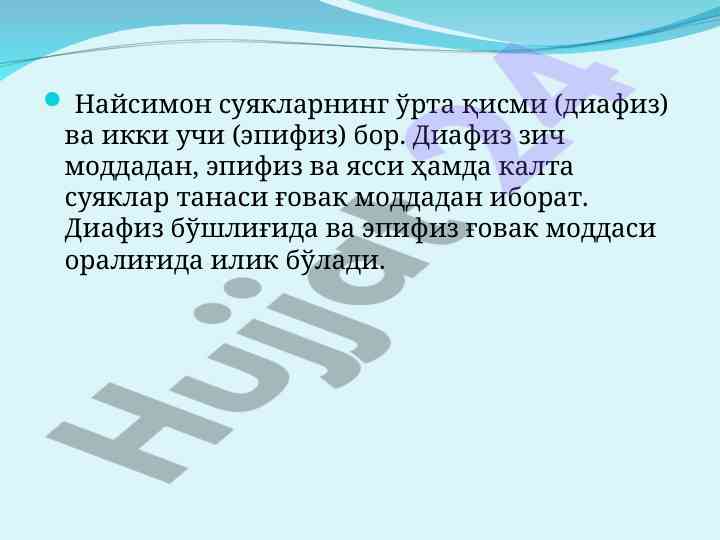 Найсимон суякларнинг ўрта қисми (диафиз) ва икки учи (эпифиз) бор. Диафиз зич моддадан, эпифиз ва ясси ҳамда калта суяклар танаси ғовак моддадан иборат. Диафиз бўшлиғида ва эпифиз ғовак моддаси оралиғида илик бўлади.

Hujjat24